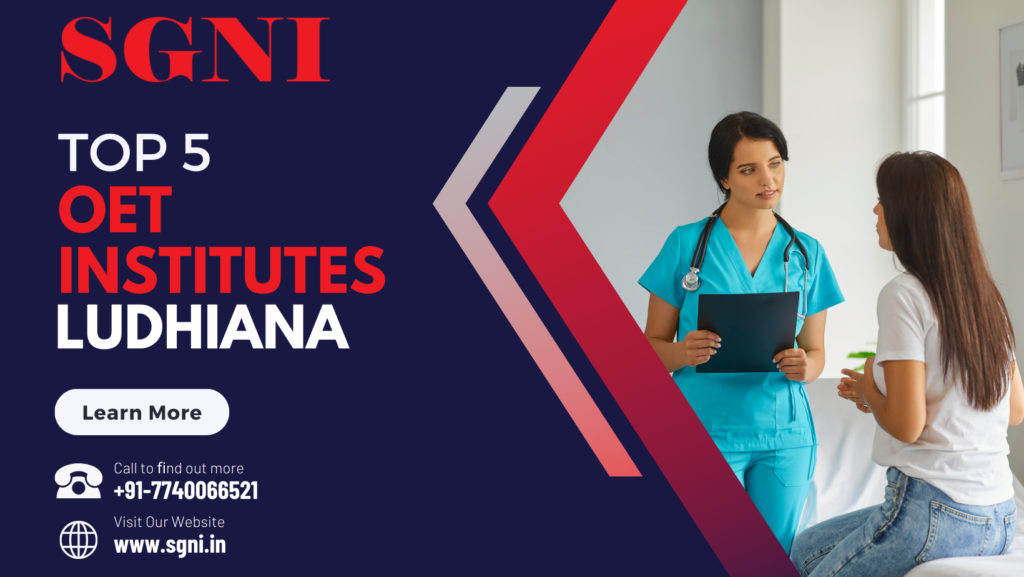 SGNI

TOP 5
OET
INSTITUTES
LUDHIANA

Learn More

Call to find out more
+91-7740066521

Visit Our Website
www.sgni.in